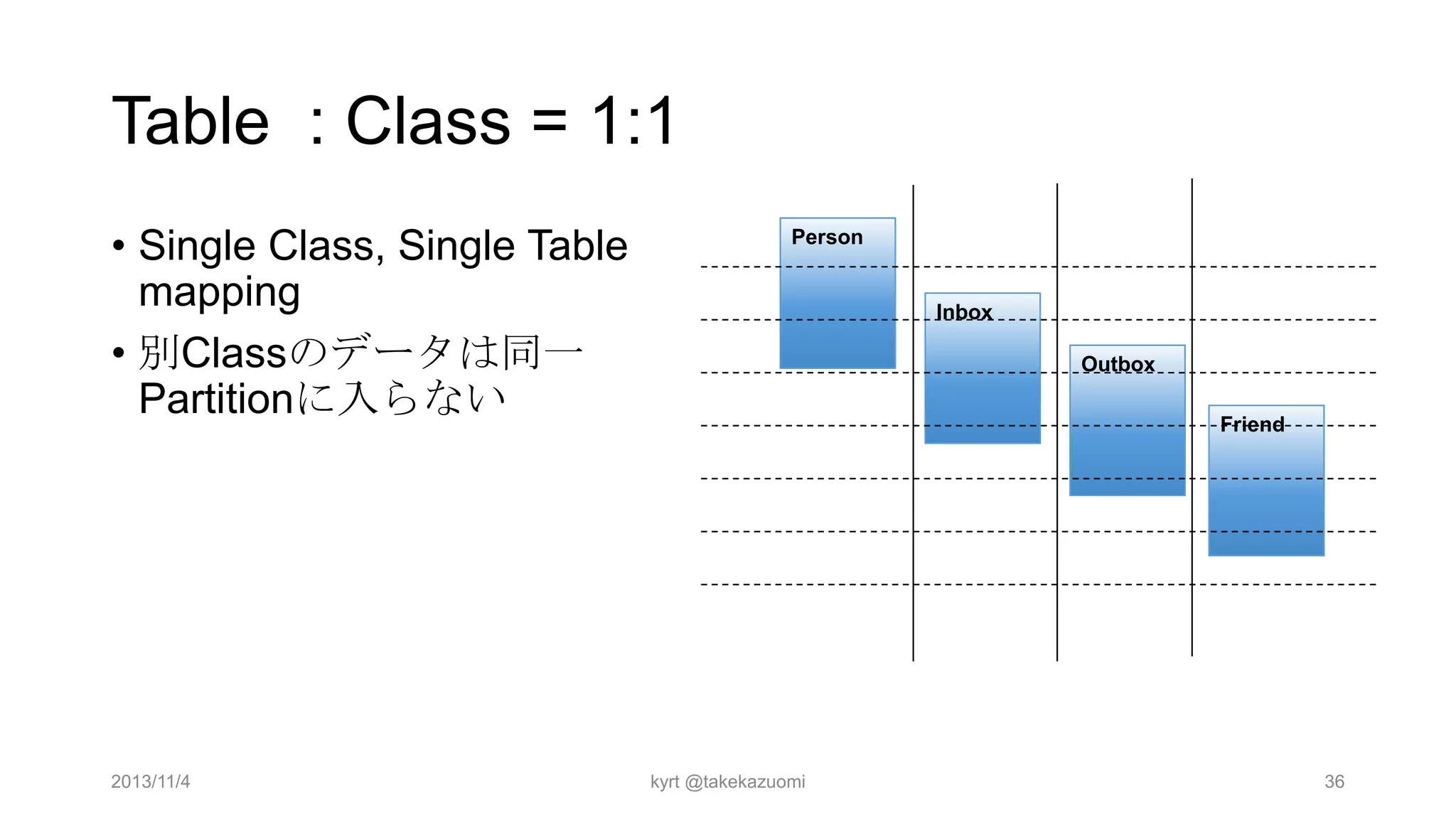 Table : Class = 1:1

• Single Class, Single Table mapping
• 別Classのデータは同一Partitionに入らない

Person
Inbox
Outbox
Friend

2013/11/4
kyrt @takekazuomi
36